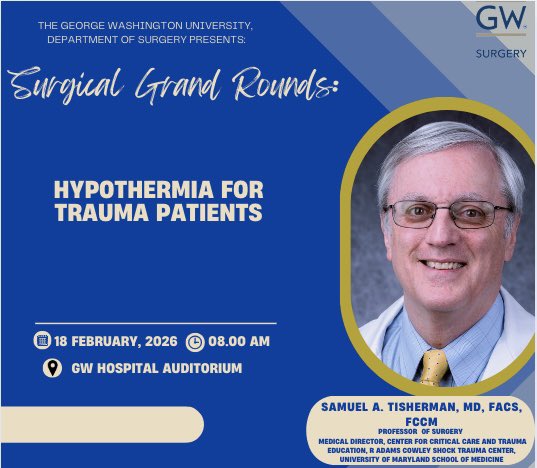 THE GEORGE WASHINGTON UNIVERSITY, DEPARTMENT OF SURGERY PRESENTS:

GW SURGERY

Surgical Grand Rounds:

HYPOTHERMIA FOR TRAUMA PATIENTS

18 FEBRUARY, 2026 08.00 AM

GW HOSPITAL AUDITORIUM

SAMUEL A. TISHERMAN, MD, FACS, FCCM
PROFESSOR OF SURGERY
MEDICAL DIRECTOR, CENTER FOR CRITICAL CARE AND TRAUMA EDUCATION, R ADAMS COWLEY SHOCK TRAUMA CENTER, UNIVERSITY OF MARYLAND SCHOOL OF MEDICINE